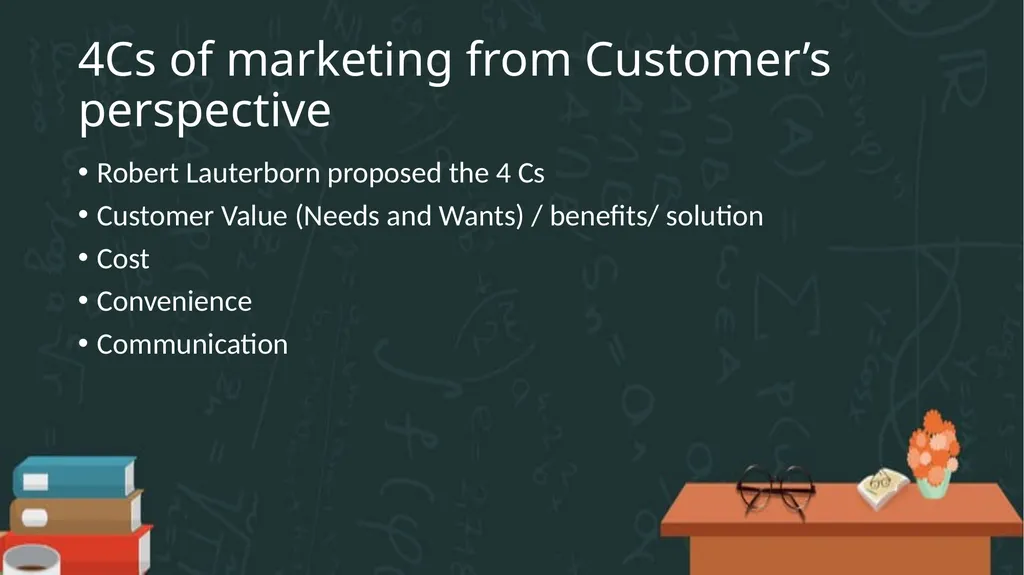 4Cs of marketing from Customer’s perspective

• Robert Lauterborn proposed the 4 Cs
• Customer Value (Needs and Wants) / benefits/ solution
• Cost
• Convenience
• Communication